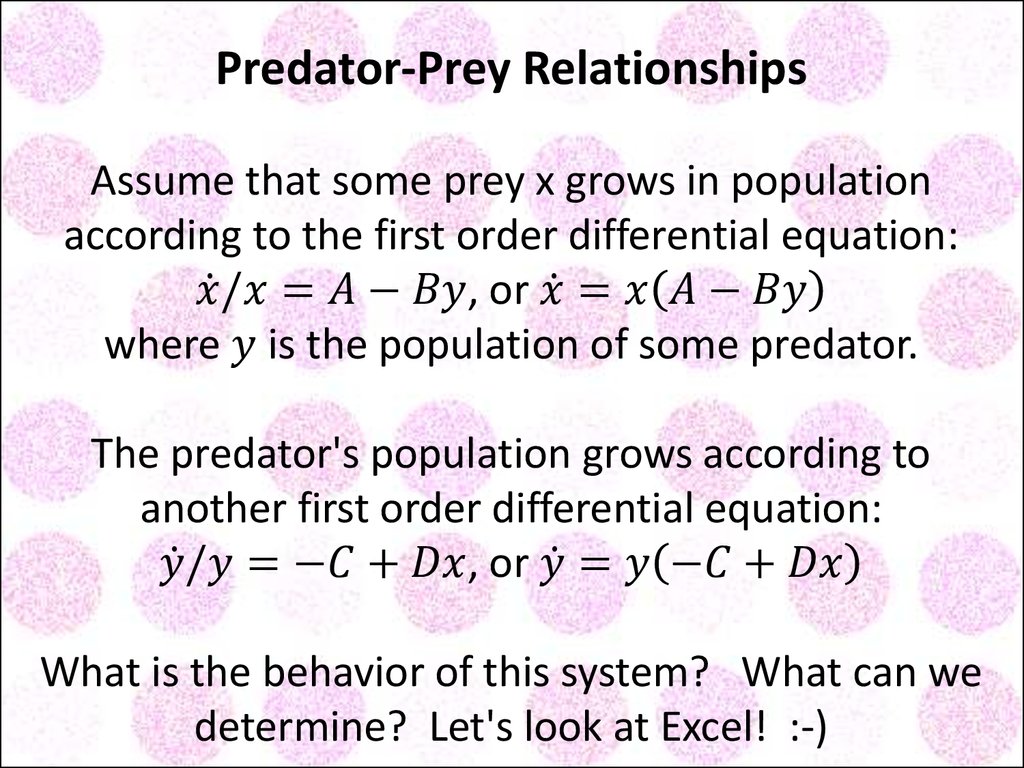 Predator-Prey Relationships

Assume that some prey x grows in population according to the first order differential equation:
$\dot{x}/x = A - By$, or $\dot{x} = x(A - By)$
where $y$ is the population of some predator.

The predator's population grows according to another first order differential equation:
$\dot{y}/y = -C + Dx$, or $\dot{y} = y(-C + Dx)$

What is the behavior of this system? What can we determine? Let's look at Excel! :-)